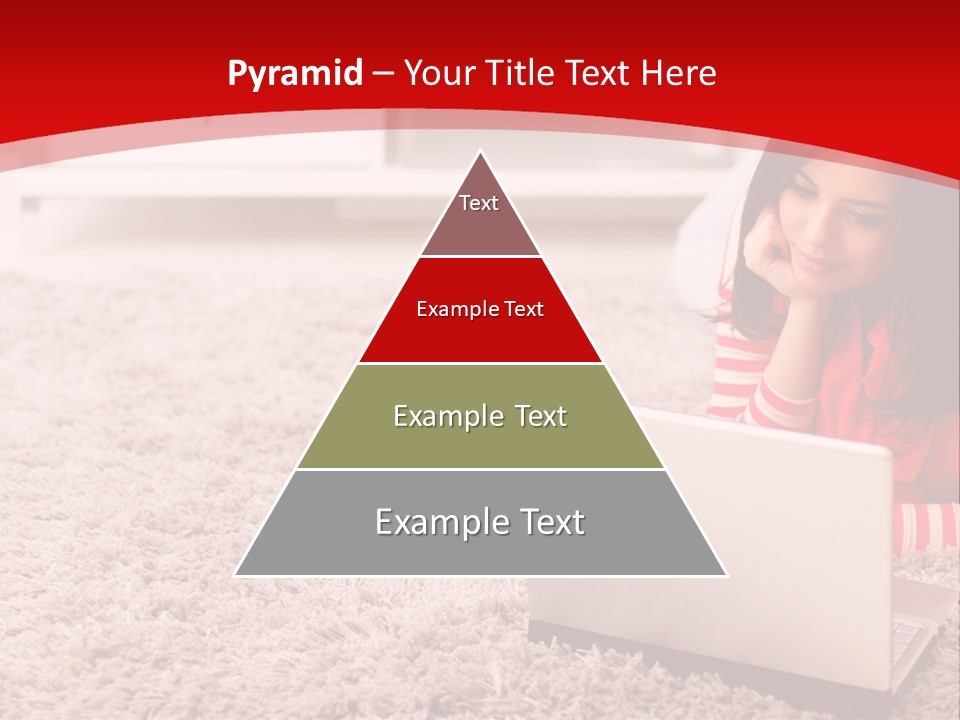 Pyramid – Your Title Text Here

Text

Example Text

Example Text

Example Text